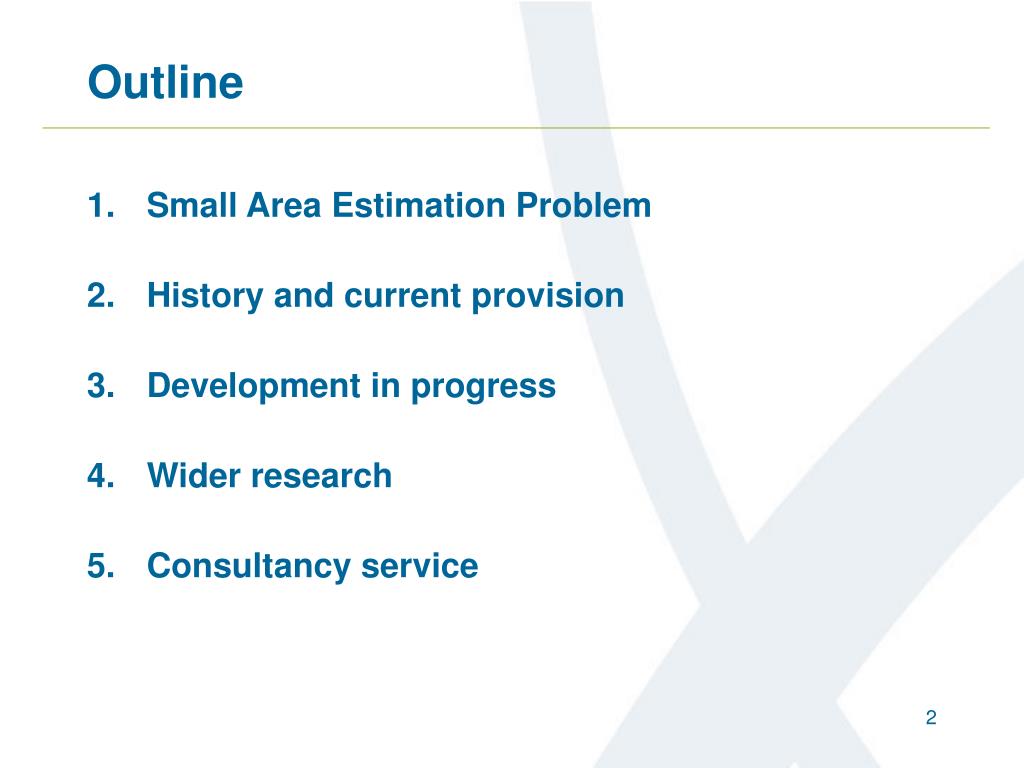 Outline

1. Small Area Estimation Problem

2. History and current provision

3. Development in progress

4. Wider research

5. Consultancy service

2